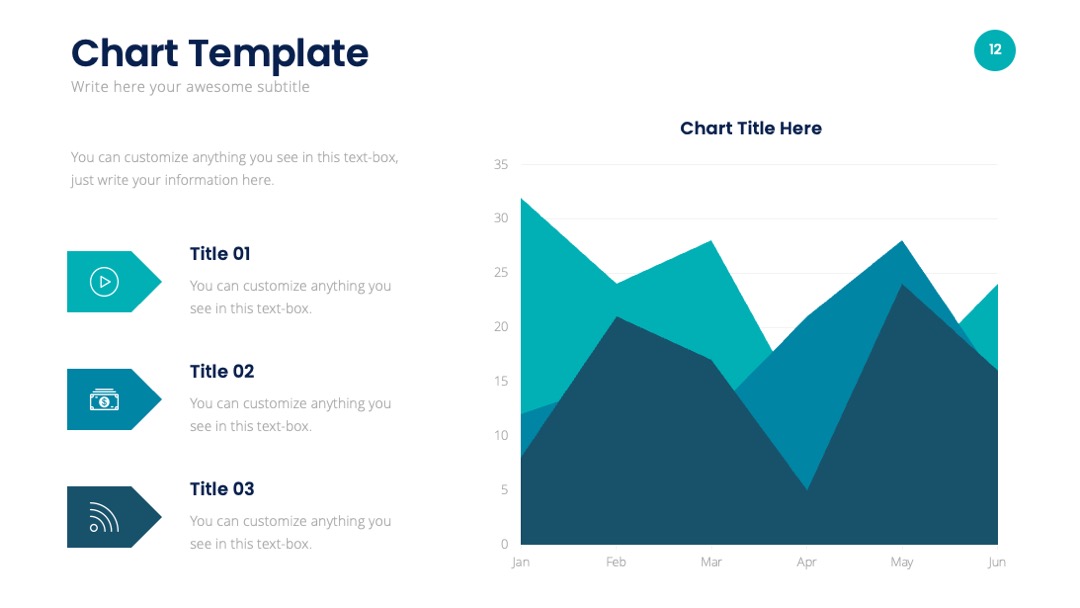 Chart Template

Write here your awesome subtitle

12

You can customize anything you see in this text-box, just write your information here.

Title 01

You can customize anything you see in this text-box.

Title 02

You can customize anything you see in this text-box.

Title 03

You can customize anything you see in this text-box.

Chart Title Here

35
30
25
20
15
10
5
0

Jan Feb Mar Apr May Jun